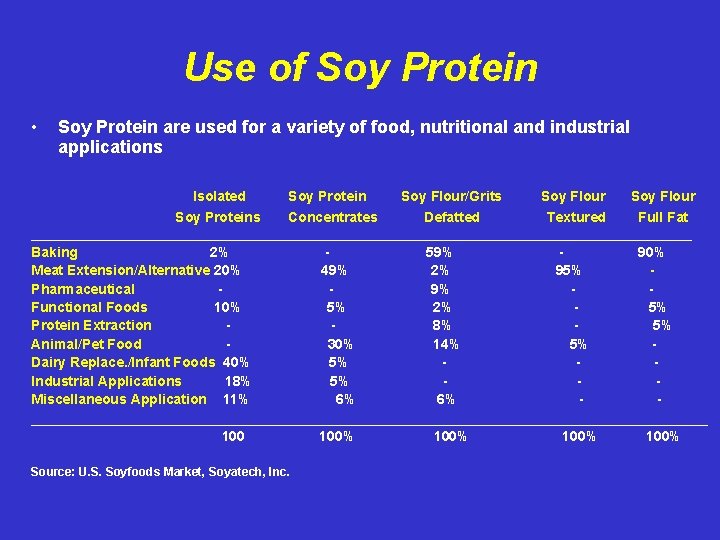 Use of Soy Protein

• Soy Protein are used for a variety of food, nutritional and industrial applications

| | Isolated Soy Proteins | Soy Protein Concentrates | Soy Flour/Grits Defatted | Soy Flour Textured | Soy Flour Full Fat |
|---|---|---|---|---|---|
| Baking | 2% | - | 59% | - | 90% |
| Meat Extension/Alternative | 20% | 49% | 2% | 95% | - |
| Pharmaceutical | - | - | 9% | - | - |
| Functional Foods | 10% | 5% | 2% | - | 5% |
| Protein Extraction | - | - | 8% | - | 5% |
| Animal/Pet Food | - | 30% | 14% | 5% | - |
| Dairy Replace./Infant Foods | 40% | 5% | - | - | - |
| Industrial Applications | 18% | 5% | - | - | - |
| Miscellaneous Application | 11% | 6% | 6% | - | - |
| | 100 | 100% | 100% | 100% | 100% |

Source: U.S. Soyfoods Market, Soyatech, Inc.